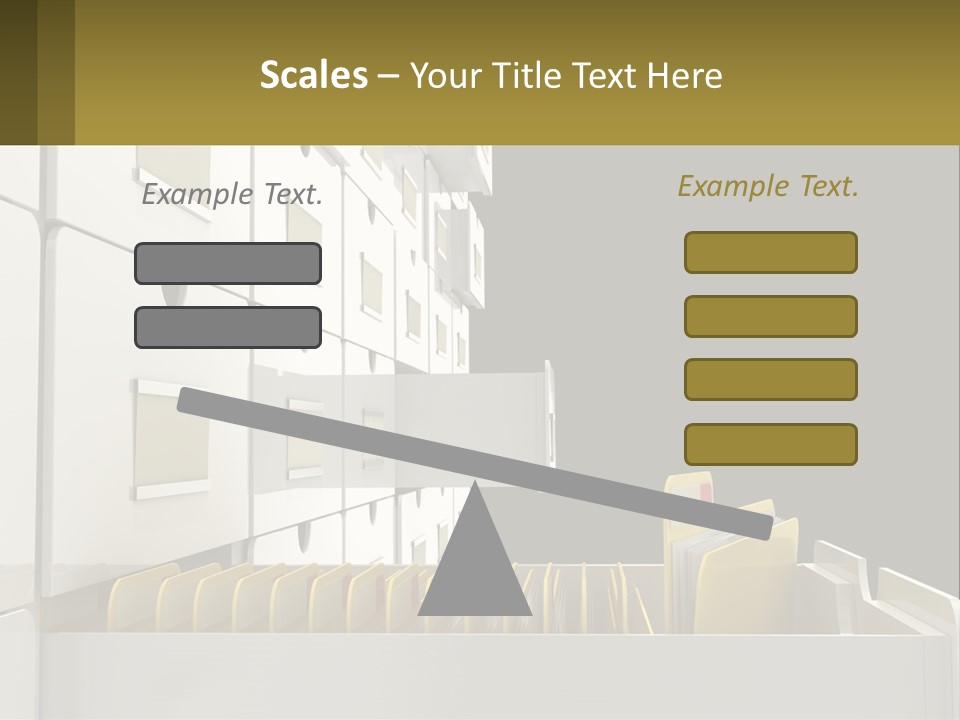 Scales – Your Title Text Here

Example Text.

Example Text.